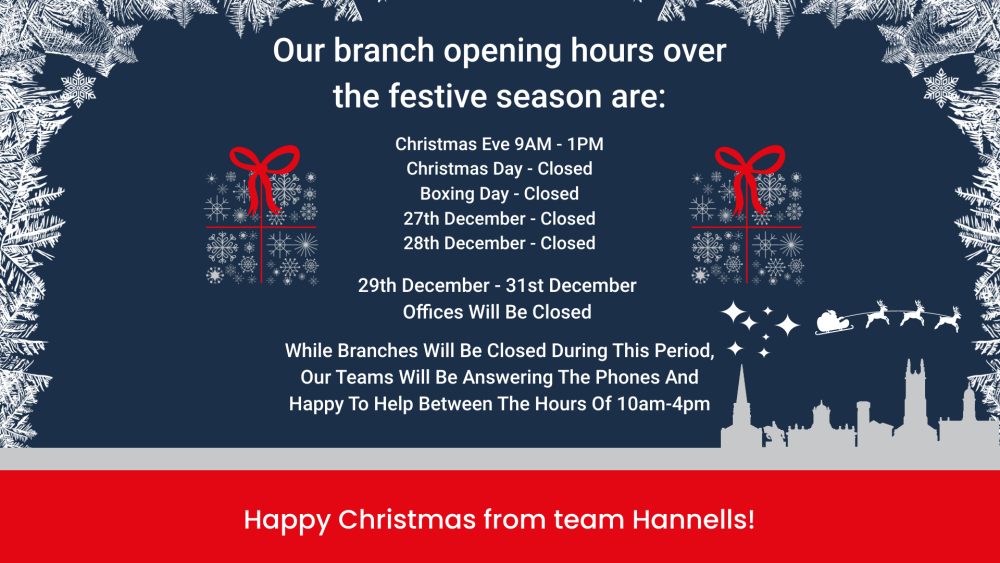 Our branch opening hours over the festive season are:

Christmas Eve 9AM - 1PM
Christmas Day - Closed
Boxing Day - Closed
27th December - Closed
28th December - Closed

29th December - 31st December
Offices Will Be Closed

While Branches Will Be Closed During This Period, Our Teams Will Be Answering The Phones And Happy To Help Between The Hours Of 10am-4pm

Happy Christmas from team Hannells!